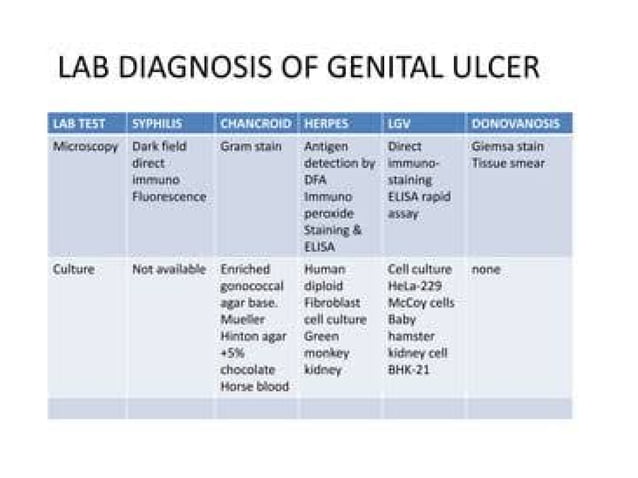 LAB DIAGNOSIS OF GENITAL ULCER

| LAB TEST | SYPHILIS | CHANCROID | HERPES | LGV | DONOVANOSIS |
|---|---|---|---|---|---|
| Microscopy | Dark field direct immuno Fluorescence | Gram stain | Antigen detection by DFA Immuno peroxide Staining & ELISA | Direct immuno-staining ELISA rapid assay | Giemsa stain Tissue smear |
| Culture | Not available | Enriched gonococcal agar base. Mueller Hinton agar +5% chocolate Horse blood | Human diploid Fibroblast cell culture Green monkey kidney | Cell culture HeLa-229 McCoy cells Baby hamster kidney cell BHK-21 | none |
| | | | | | |